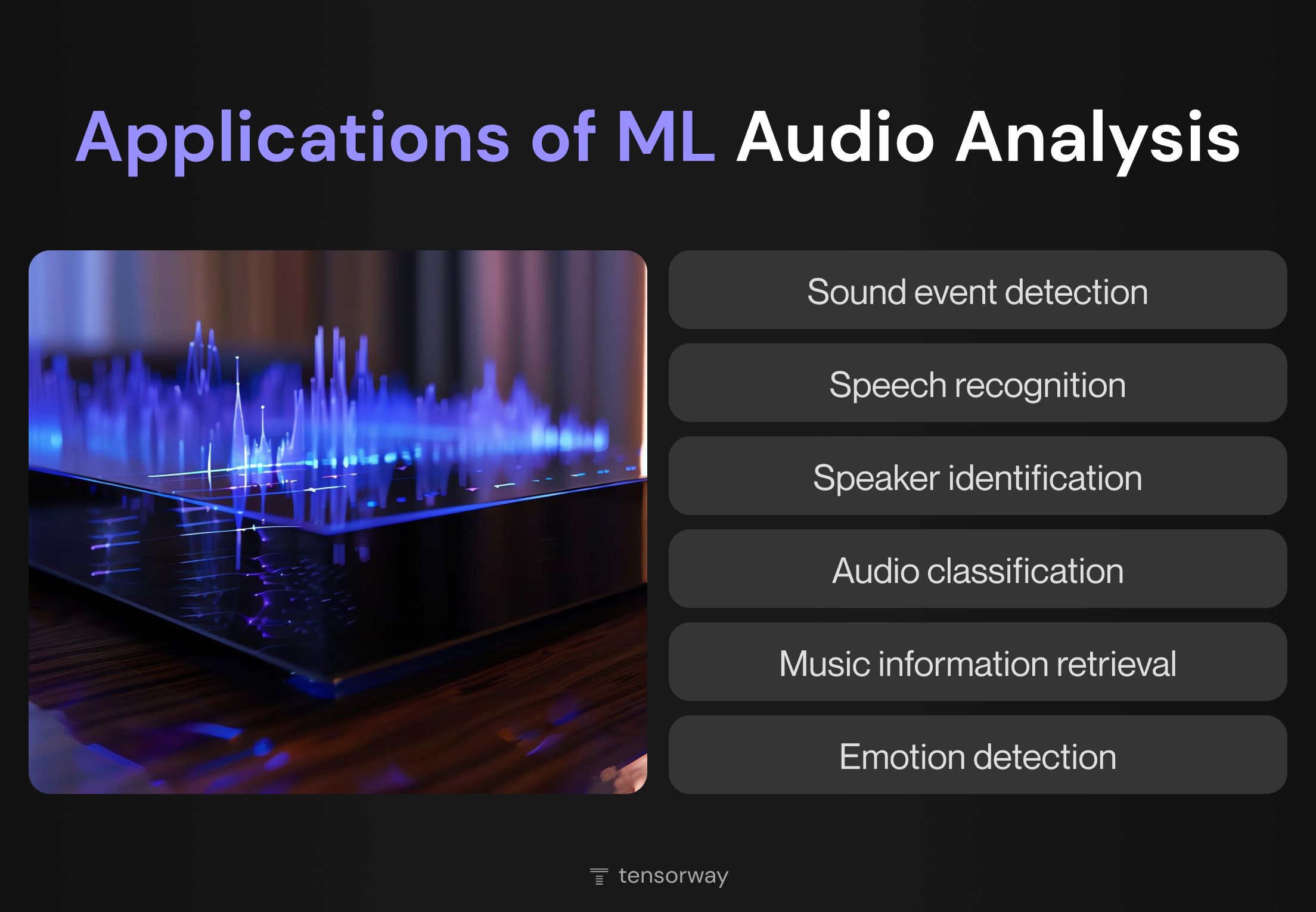 Applications of ML Audio Analysis

Sound event detection

Speech recognition

Speaker identification

Audio classification

Music information retrieval

Emotion detection

tensorway